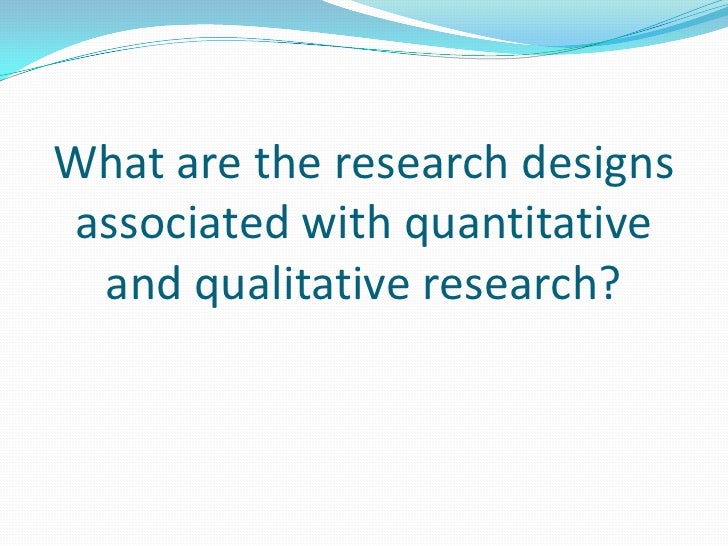 What are the research designs associated with quantitative and qualitative research?